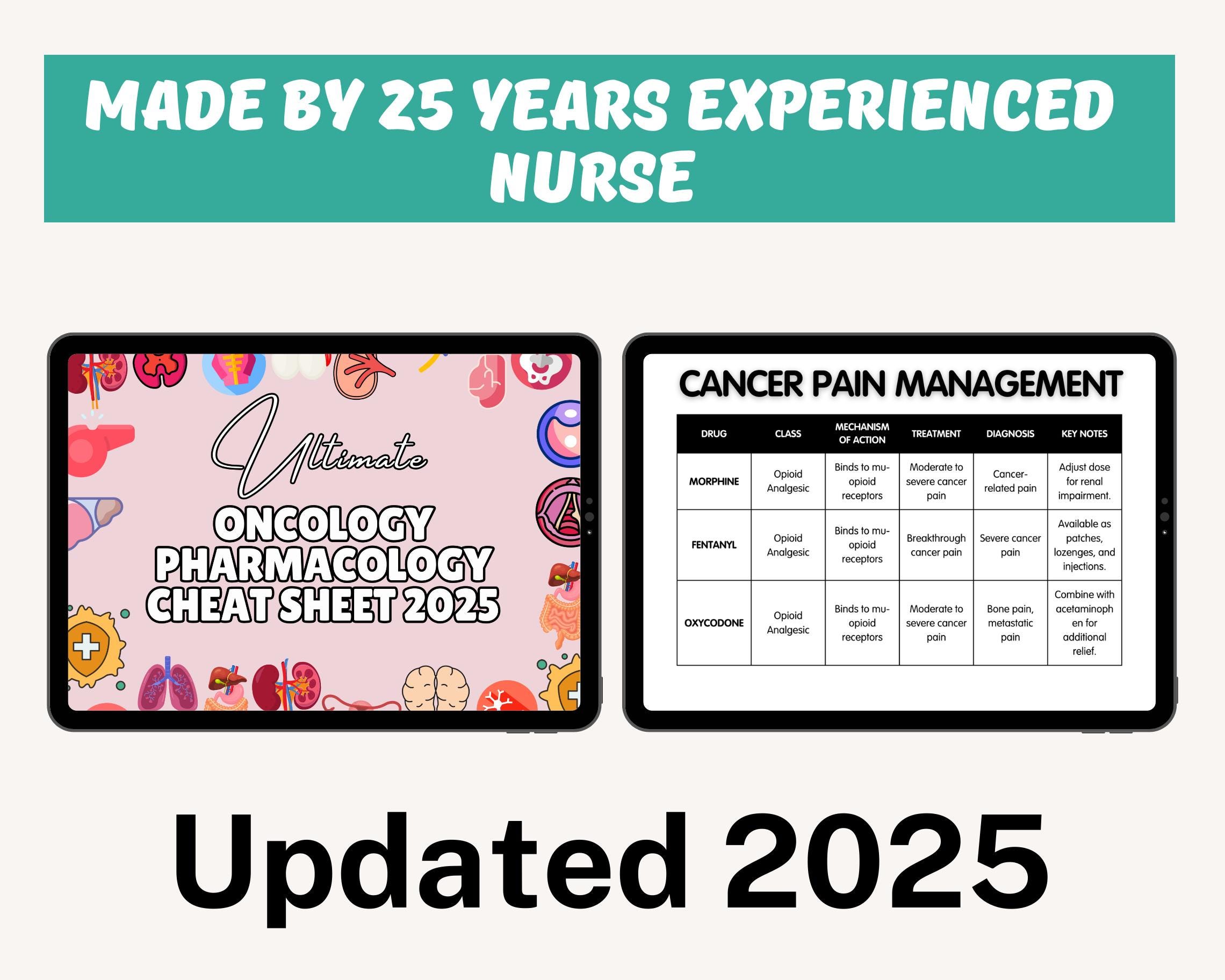 MADE BY 25 YEARS EXPERIENCED NURSE

Ultimate
ONCOLOGY PHARMACOLOGY CHEAT SHEET 2025

CANCER PAIN MANAGEMENT

| DRUG | CLASS | MECHANISM OF ACTION | TREATMENT | DIAGNOSIS | KEY NOTES |
|---|---|---|---|---|---|
| MORPHINE | Opioid Analgesic | Binds to mu-opioid receptors | Moderate to severe cancer pain | Cancer-related pain | Adjust dose for renal impairment. |
| FENTANYL | Opioid Analgesic | Binds to mu-opioid receptors | Breakthrough cancer pain | Severe cancer pain | Available as patches, lozenges, and injections. |
| OXYCODONE | Opioid Analgesic | Binds to mu-opioid receptors | Moderate to severe cancer pain | Bone pain, metastatic pain | Combine with acetaminophen for additional relief. |

Updated 2025